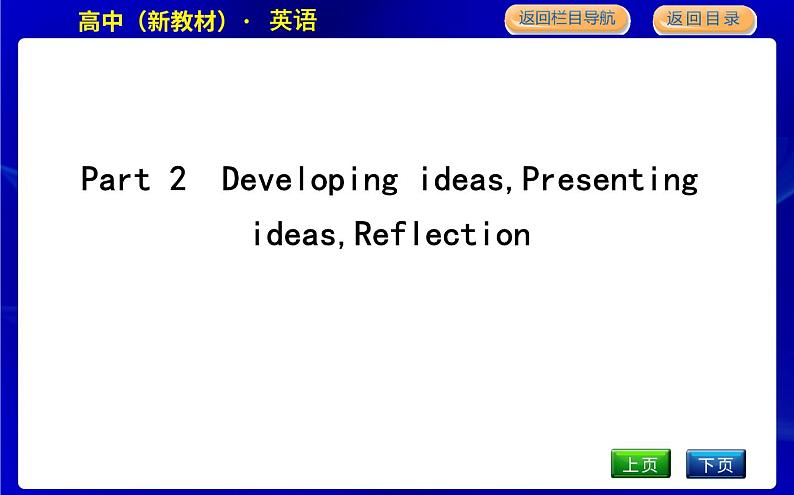 高中（新教材）· 英语

返回栏目导航

返回目录

Part 2 Developing ideas,Presenting ideas,Reflection

上页

下页